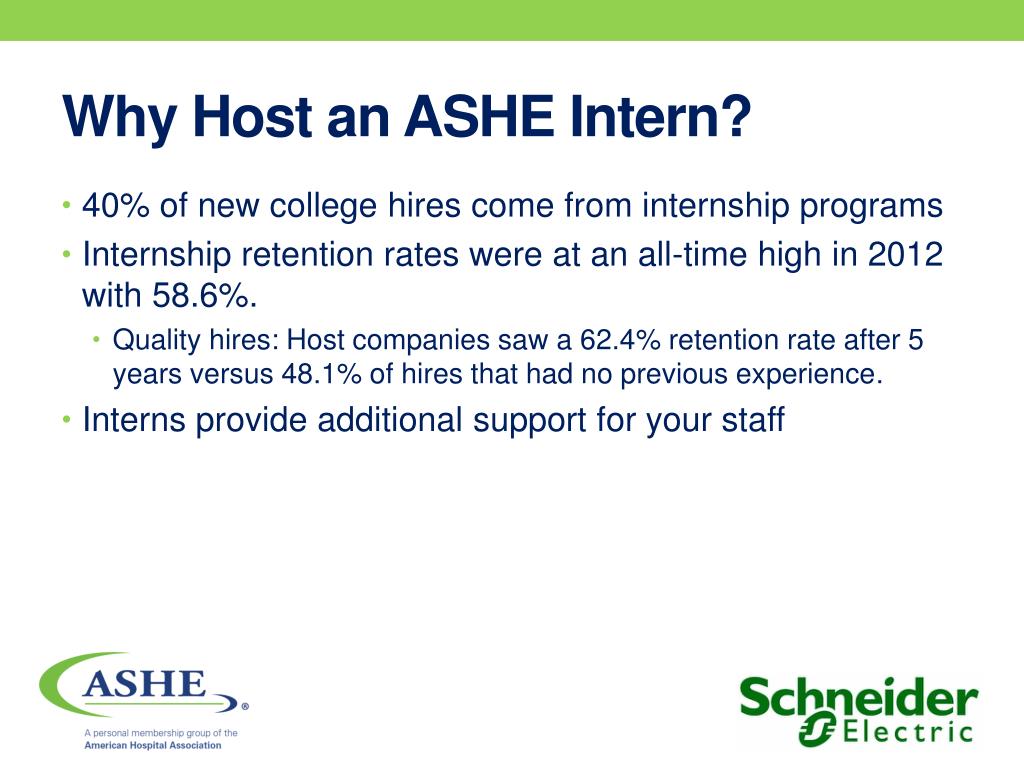 Why Host an ASHE Intern?

• 40% of new college hires come from internship programs

• Internship retention rates were at an all-time high in 2012 with 58.6%.

• Quality hires: Host companies saw a 62.4% retention rate after 5 years versus 48.1% of hires that had no previous experience.

• Interns provide additional support for your staff

ASHE®

A personal membership group of the American Hospital Association

Schneider Electric